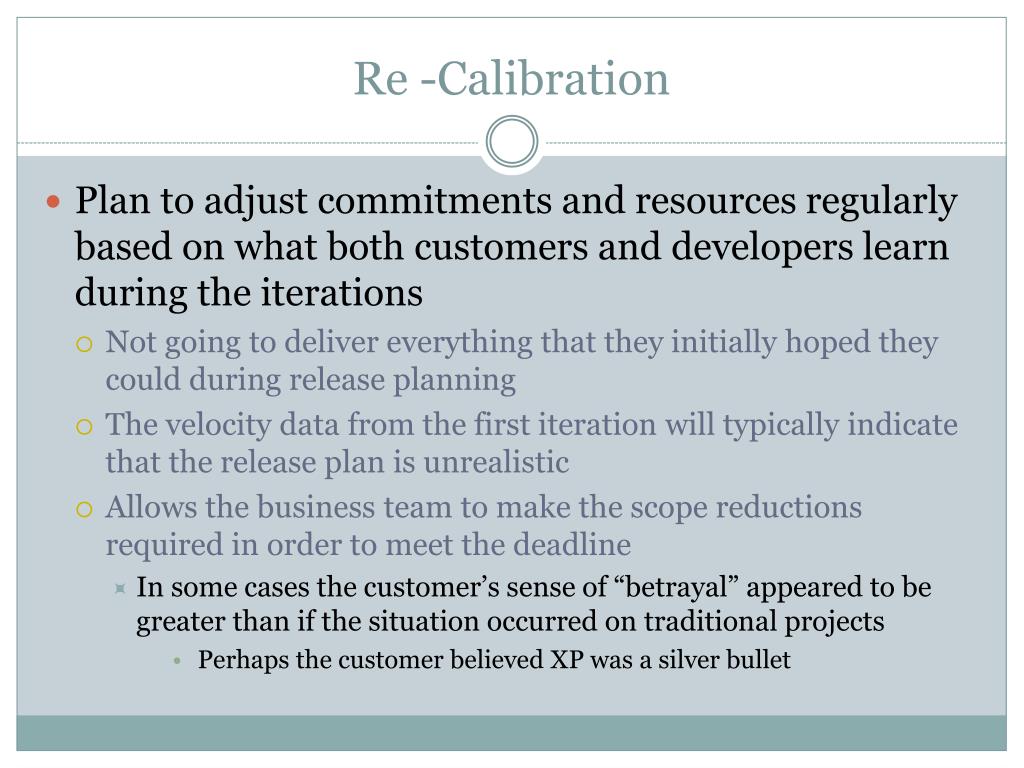 Re -Calibration

Plan to adjust commitments and resources regularly based on what both customers and developers learn during the iterations

Not going to deliver everything that they initially hoped they could during release planning

The velocity data from the first iteration will typically indicate that the release plan is unrealistic

Allows the business team to make the scope reductions required in order to meet the deadline

In some cases the customer’s sense of “betrayal” appeared to be greater than if the situation occurred on traditional projects

Perhaps the customer believed XP was a silver bullet